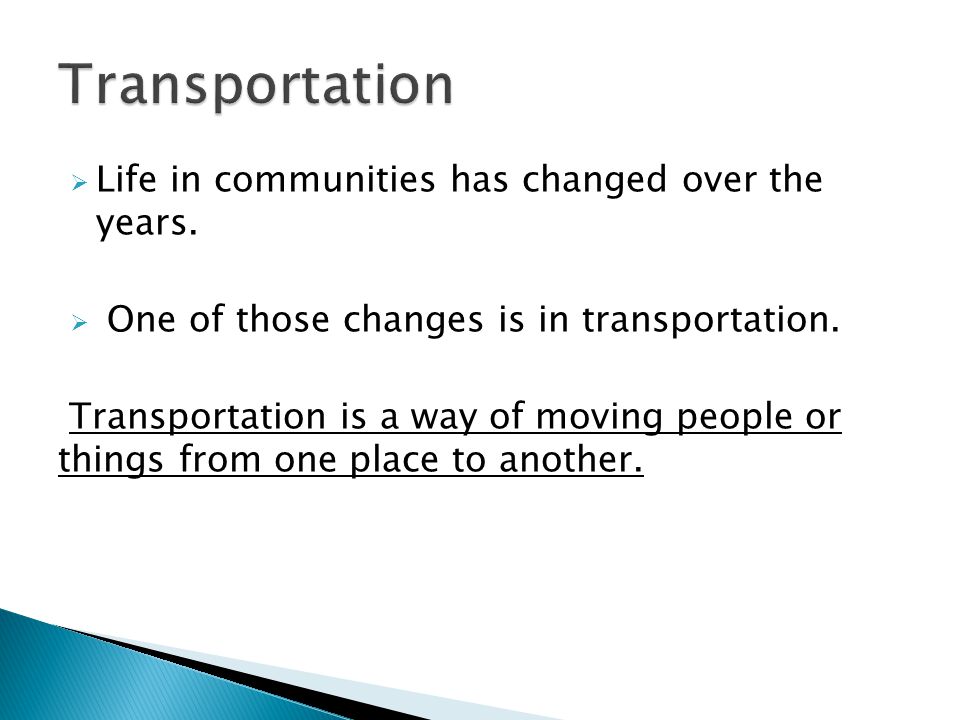 Transportation

➢ Life in communities has changed over the years.

➢ One of those changes is in transportation.

Transportation is a way of moving people or things from one place to another.